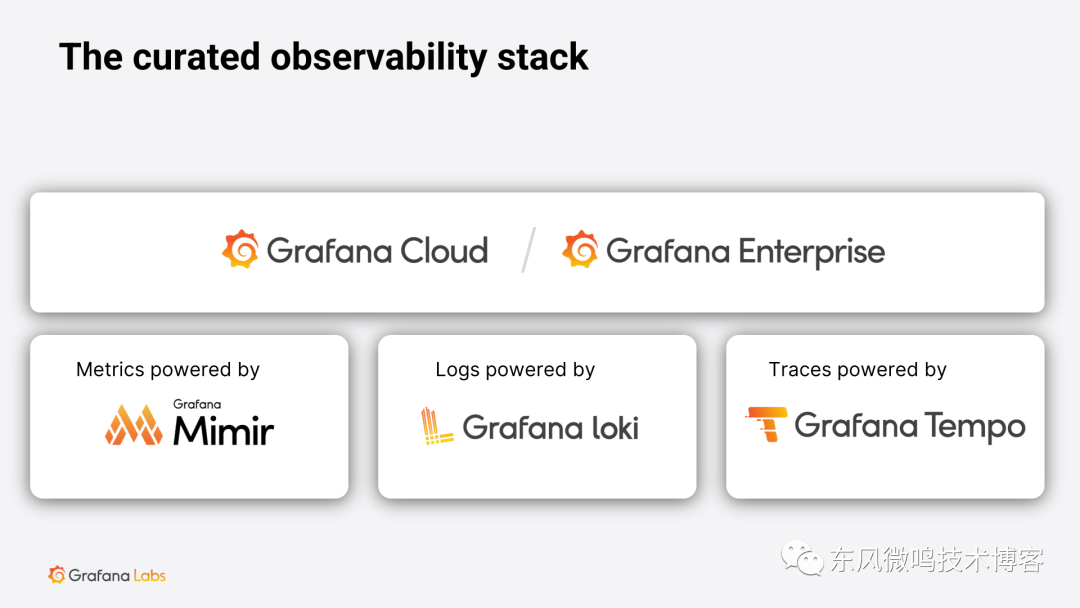 The curated observability stack

Grafana Cloud / Grafana Enterprise

Metrics powered by

Grafana Mimir

Logs powered by

Grafana loki

Traces powered by

Grafana Tempo

Grafana Labs

东风微鸣技术博客